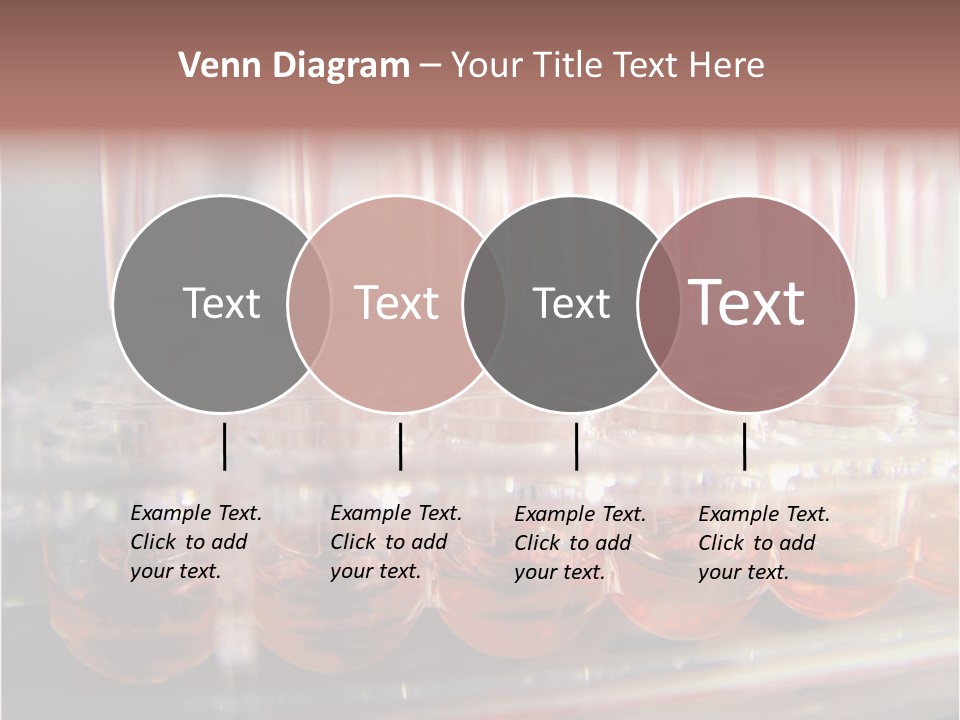 Venn Diagram – Your Title Text Here

Text

Text

Text

Text

Example Text. Click to add your text.

Example Text. Click to add your text.

Example Text. Click to add your text.

Example Text. Click to add your text.